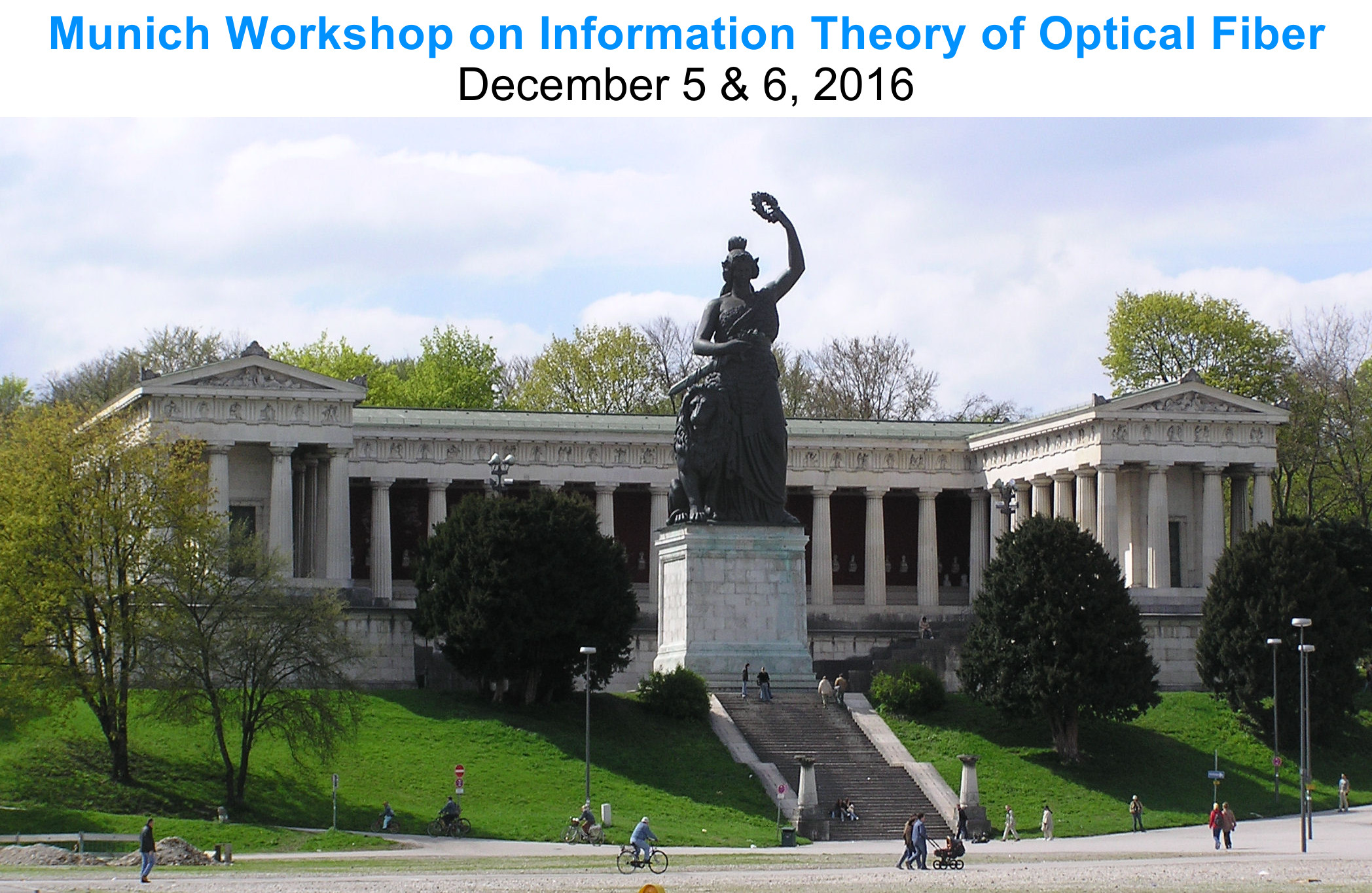 Munich Workshop on Information Theory of Optical Fiber
December 5 & 6, 2016